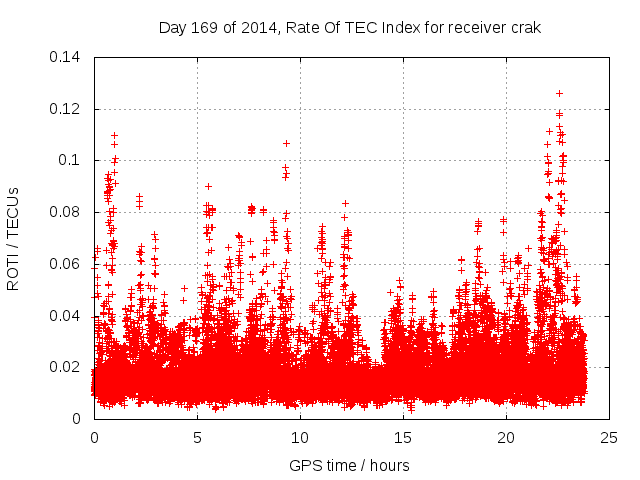 Day 169 of 2014, Rate Of TEC Index for receiver crak

ROTI / TECUs

0.14
0.12
0.1
0.08
0.06
0.04
0.02
0

0
5
10
15
20
25

GPS time / hours